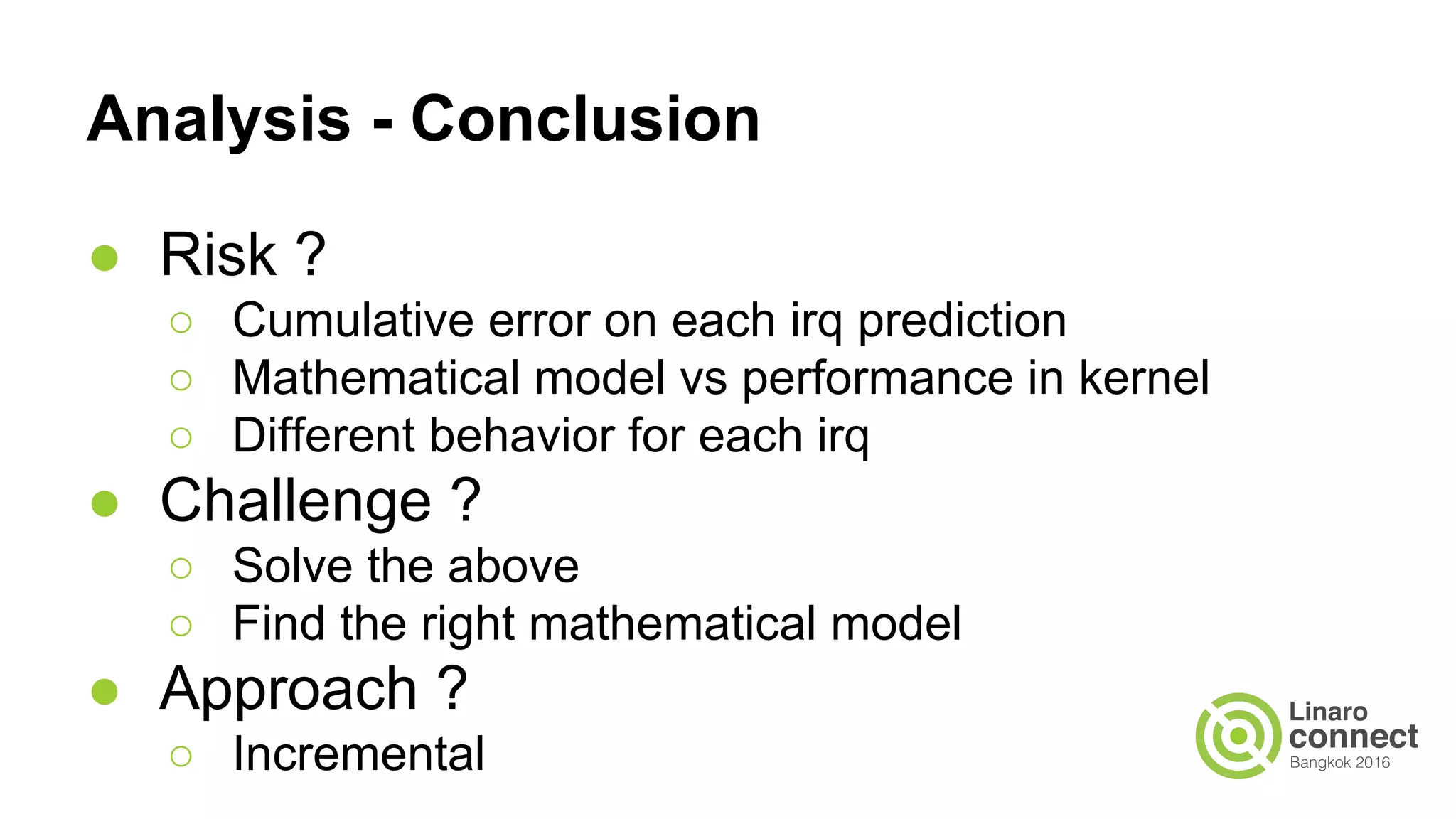 Analysis - Conclusion

- Risk ?
  - Cumulative error on each irq prediction
  - Mathematical model vs performance in kernel
  - Different behavior for each irq
- Challenge ?
  - Solve the above
  - Find the right mathematical model
- Approach ?
  - Incremental

Linaro connect Bangkok 2016